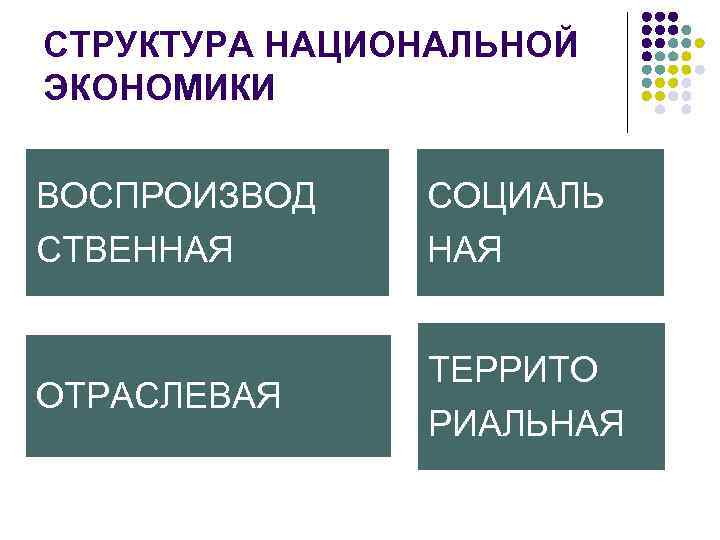 СТРУКТУРА НАЦИОНАЛЬНОЙ ЭКОНОМИКИ

ВОСПРОИЗВОД СТВЕННАЯ

СОЦИАЛЬ НАЯ

ОТРАСЛЕВАЯ

ТЕРРИТО РИАЛЬНАЯ